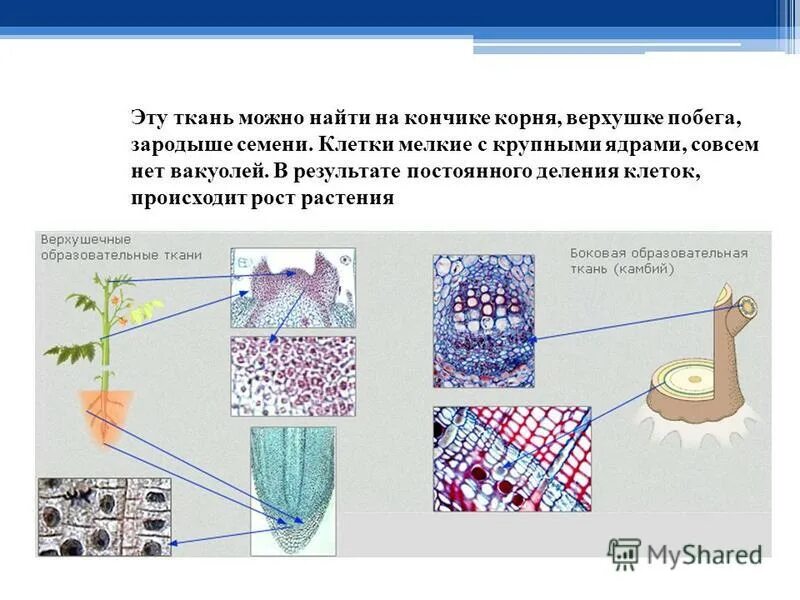 Эту ткань можно найти на кончике корня, верхушке побега, зародыше семени. Клетки мелкие с крупными ядрами, совсем нет вакуолей. В результате постоянного деления клеток, происходит рост растения

Верхушечные образовательные ткани

Боковая образовательная ткань (камбий)

MyShared